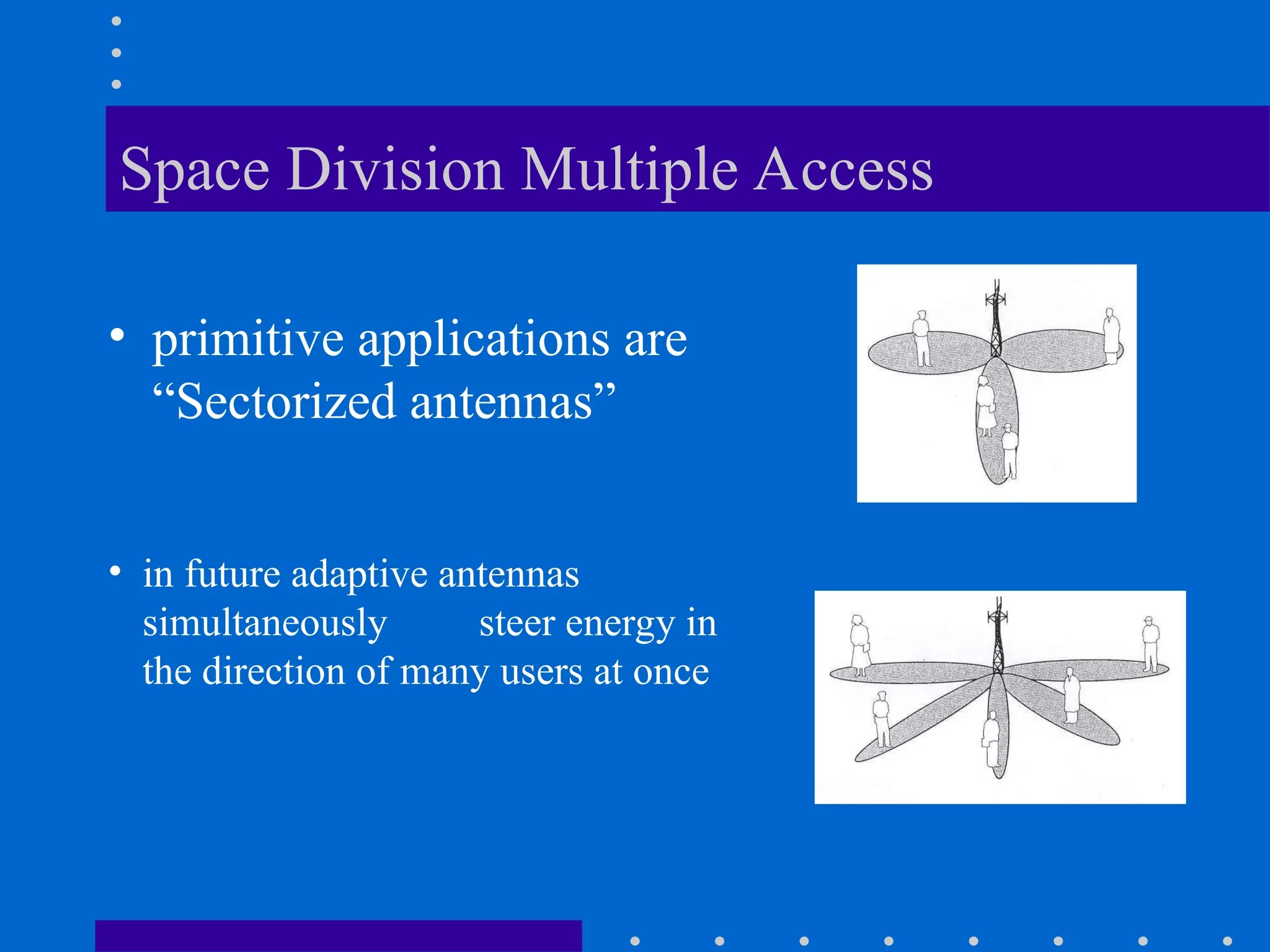 Space Division Multiple Access

• primitive applications are “Sectorized antennas”

• in future adaptive antennas simultaneously steer energy in the direction of many users at once